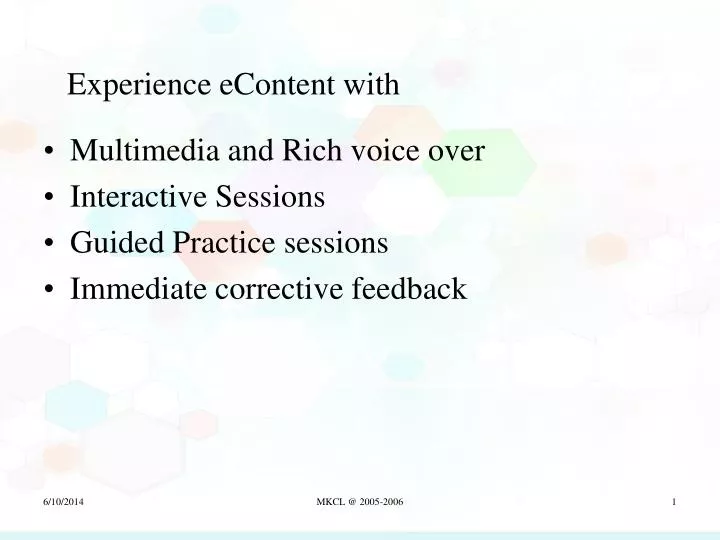 Experience eContent with

• Multimedia and Rich voice over
• Interactive Sessions
• Guided Practice sessions
• Immediate corrective feedback

6/10/2014

MKCL @ 2005-2006

1